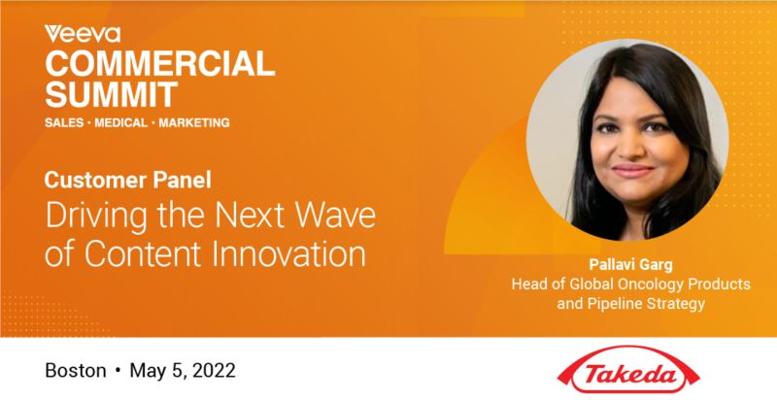 Veeva
COMMERCIAL SUMMIT
SALES · MEDICAL · MARKETING

Customer Panel
Driving the Next Wave of Content Innovation

Pallavi Garg
Head of Global Oncology Products and Pipeline Strategy

Boston • May 5, 2022

Takeda